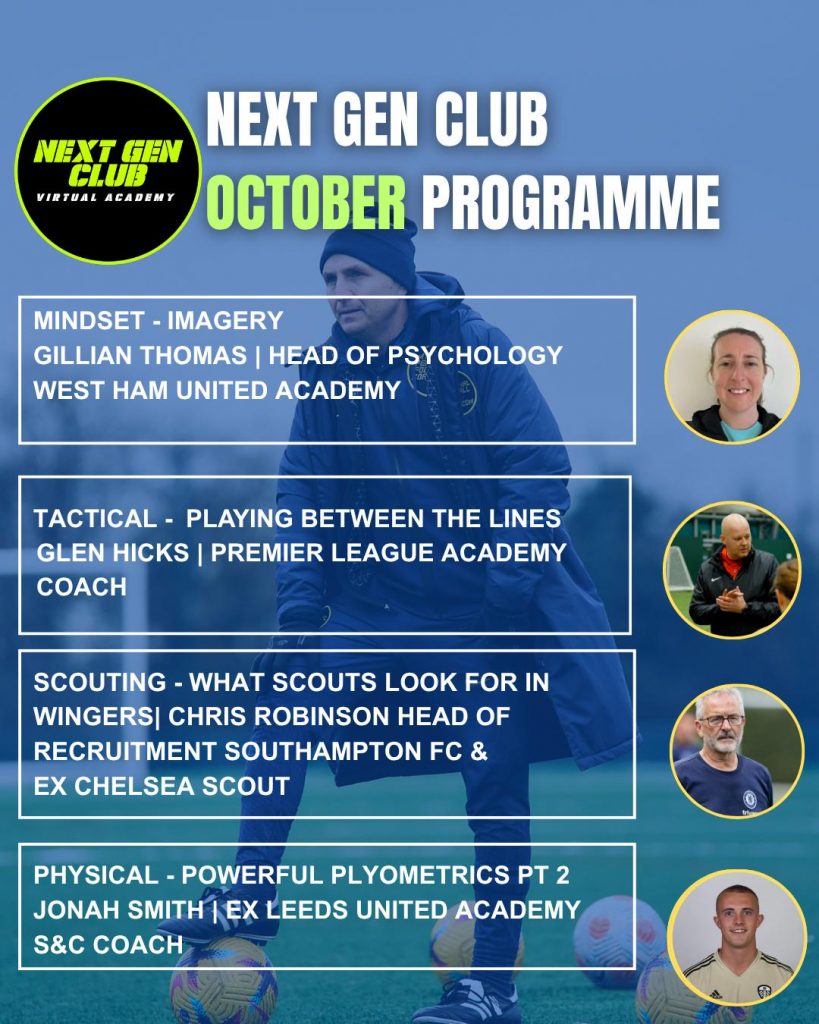 NEXT GEN CLUB
VIRTUAL ACADEMY

NEXT GEN CLUB
OCTOBER PROGRAMME

MINDSET - IMAGERY
GILLIAN THOMAS | HEAD OF PSYCHOLOGY
WEST HAM UNITED ACADEMY

TACTICAL - PLAYING BETWEEN THE LINES
GLEN HICKS | PREMIER LEAGUE ACADEMY COACH

SCOUTING - WHAT SCOUTS LOOK FOR IN WINGERS| CHRIS ROBINSON HEAD OF RECRUITMENT SOUTHAMPTON FC & EX CHELSEA SCOUT

PHYSICAL - POWERFUL PLYOMETRICS PT 2
JONAH SMITH | EX LEEDS UNITED ACADEMY S&C COACH